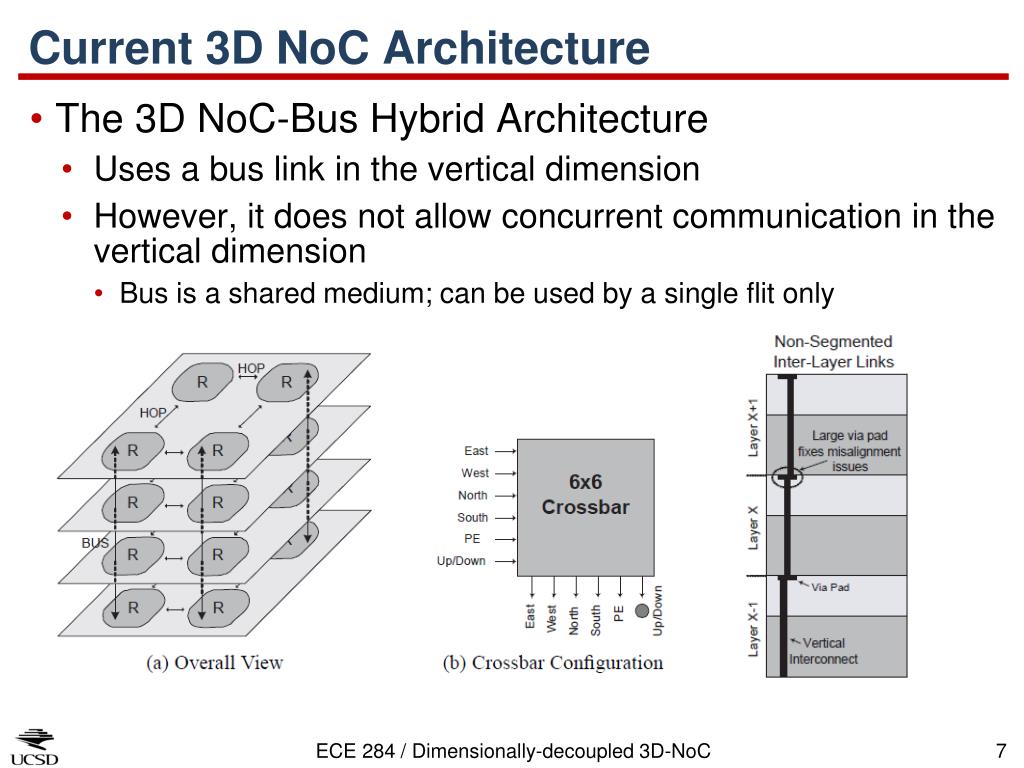 Current 3D NoC Architecture

• The 3D NoC-Bus Hybrid Architecture
  • Uses a bus link in the vertical dimension
  • However, it does not allow concurrent communication in the vertical dimension
    • Bus is a shared medium; can be used by a single flit only

HOP
R
R
HOP
R
R
R
R
BUS
R
R
R
R
(a) Overall View

East
West
North
South
PE
Up/Down
6x6 Crossbar
East
West
North
South
PE
Up/Down
(b) Crossbar Configuration

Non-Segmented Inter-Layer Links
Layer X+1
Large via pad fixes misalignment issues
Layer X
Via Pad
Layer X-1
Vertical Interconnect

UCSD

ECE 284 / Dimensionally-decoupled 3D-NoC

7